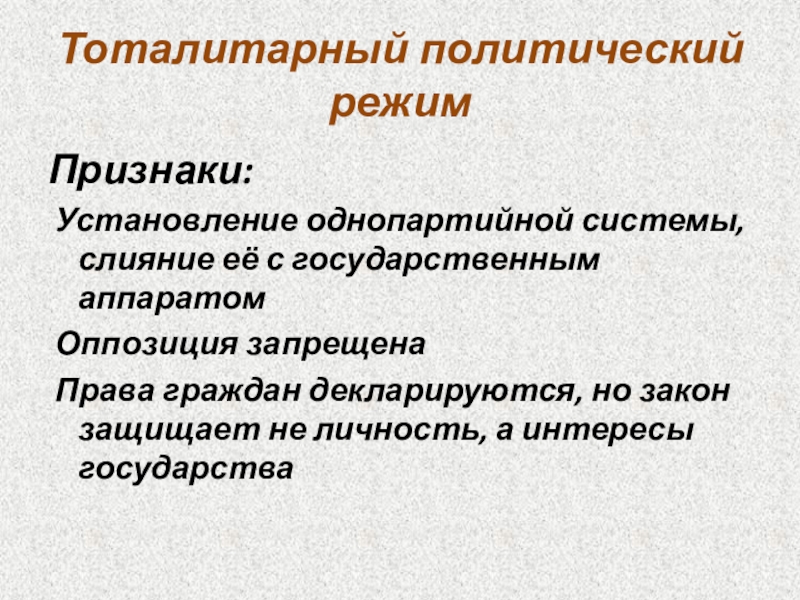 Тоталитарный политический режим

Признаки:

Установление однопартийной системы, слияние её с государственным аппаратом

Оппозиция запрещена

Права граждан декларируются, но закон защищает не личность, а интересы государства